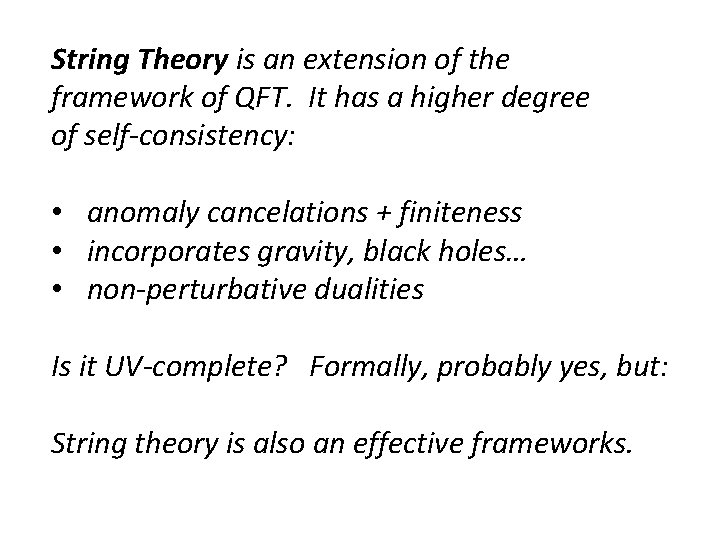 String Theory is an extension of the framework of QFT. It has a higher degree of self-consistency:

• anomaly cancelations + finiteness
• incorporates gravity, black holes...
• non-perturbative dualities

Is it UV-complete? Formally, probably yes, but:

String theory is also an effective frameworks.